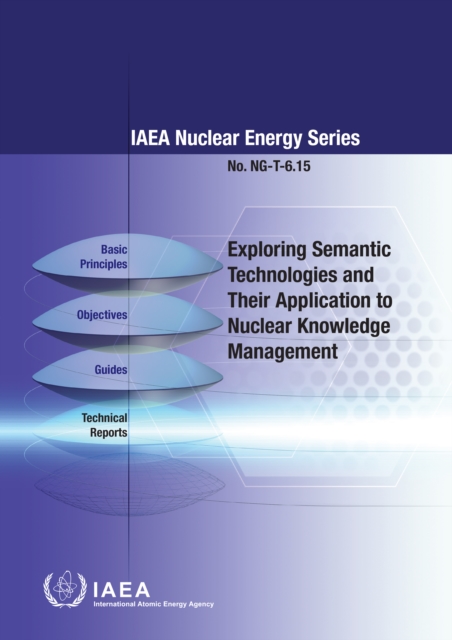 IAEA Nuclear Energy Series

No. NG-T-6.15

Basic Principles

Objectives

Guides

Technical Reports

Exploring Semantic Technologies and Their Application to Nuclear Knowledge Management

IAEA
International Atomic Energy Agency